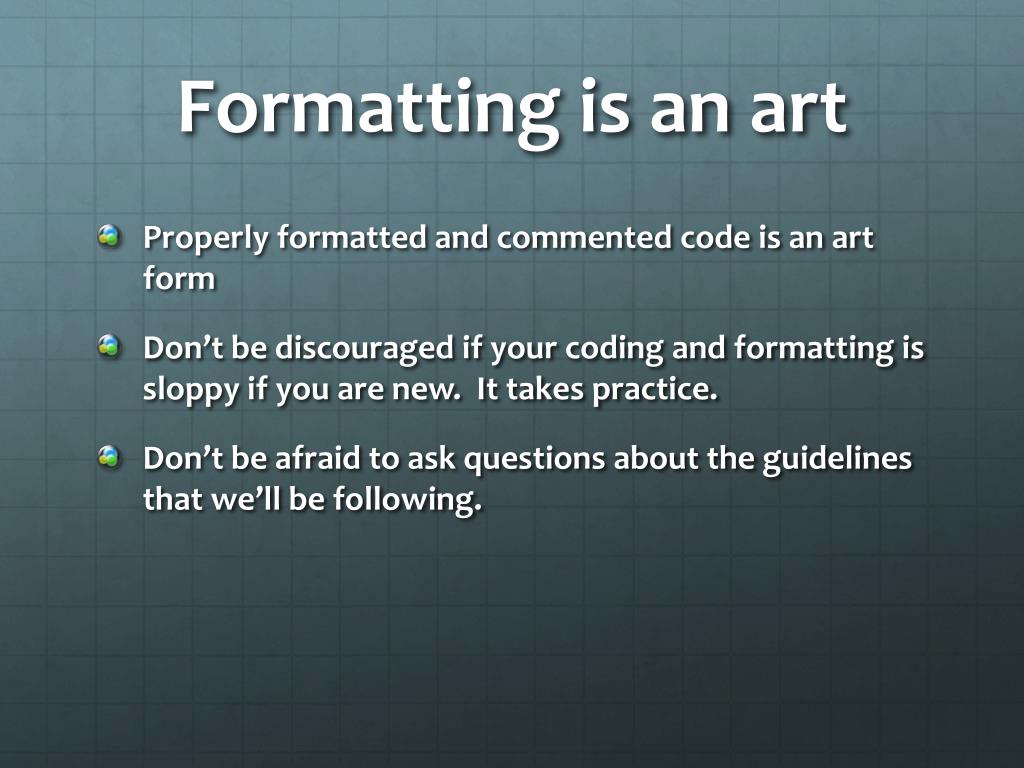 Formatting is an art

Properly formatted and commented code is an art form

Don’t be discouraged if your coding and formatting is sloppy if you are new.  It takes practice.

Don’t be afraid to ask questions about the guidelines that we’ll be following.